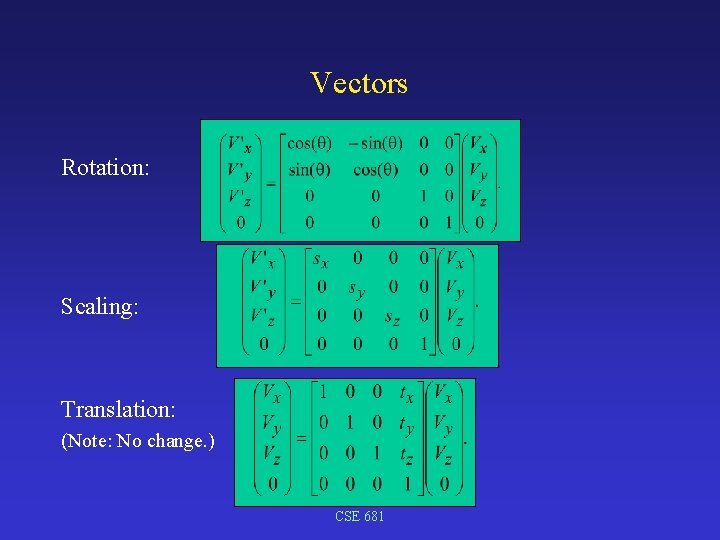 Vectors

Rotation:

$\begin{pmatrix} V'_x \\ V'_y \\ V'_z \\ 0 \end{pmatrix} = \begin{bmatrix} \cos(\theta) & -\sin(\theta) & 0 & 0 \\ \sin(\theta) & \cos(\theta) & 0 & 0 \\ 0 & 0 & 1 & 0 \\ 0 & 0 & 0 & 1 \end{bmatrix} \begin{pmatrix} V_x \\ V_y \\ V_z \\ 0 \end{pmatrix}.$

Scaling:

$\begin{pmatrix} V'_x \\ V'_y \\ V'_z \\ 0 \end{pmatrix} = \begin{bmatrix} s_x & 0 & 0 & 0 \\ 0 & s_y & 0 & 0 \\ 0 & 0 & s_z & 0 \\ 0 & 0 & 0 & 1 \end{bmatrix} \begin{pmatrix} V_x \\ V_y \\ V_z \\ 0 \end{pmatrix}.$

Translation:
(Note: No change.)

$\begin{pmatrix} V_x \\ V_y \\ V_z \\ 0 \end{pmatrix} = \begin{bmatrix} 1 & 0 & 0 & t_x \\ 0 & 1 & 0 & t_y \\ 0 & 0 & 1 & t_z \\ 0 & 0 & 0 & 1 \end{bmatrix} \begin{pmatrix} V_x \\ V_y \\ V_z \\ 0 \end{pmatrix}.$

CSE 681